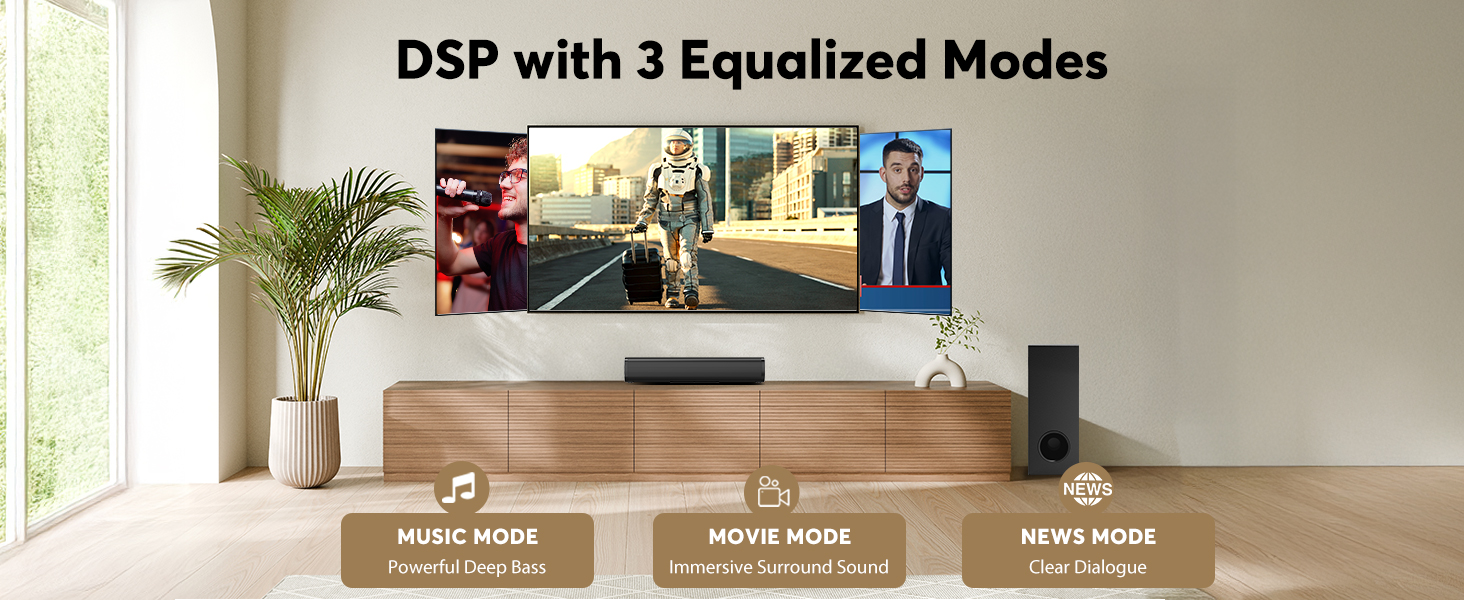 DSP with 3 Equalized Modes

MUSIC MODE
Powerful Deep Bass

MOVIE MODE
Immersive Surround Sound

NEWS

NEWS MODE
Clear Dialogue